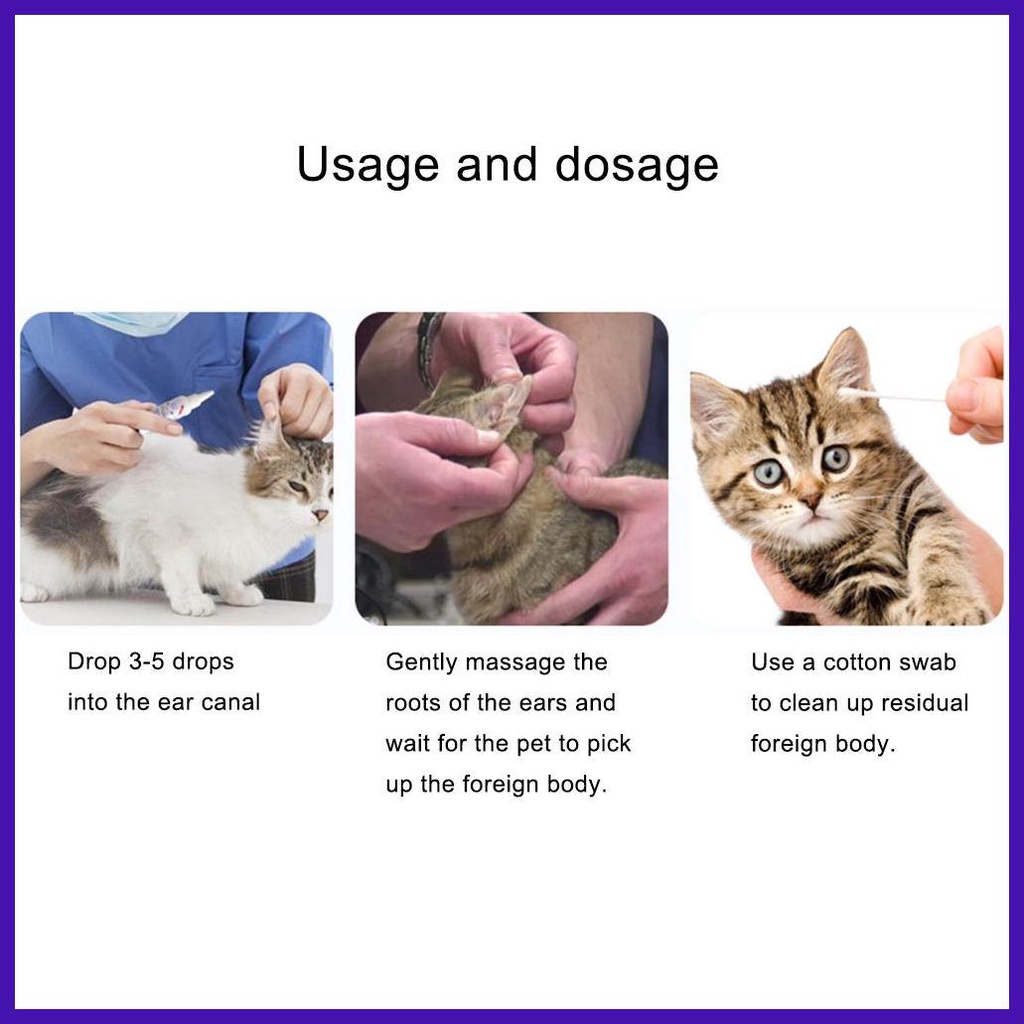 Usage and dosage

Drop 3-5 drops into the ear canal

Gently massage the roots of the ears and wait for the pet to pick up the foreign body.

Use a cotton swab to clean up residual foreign body.